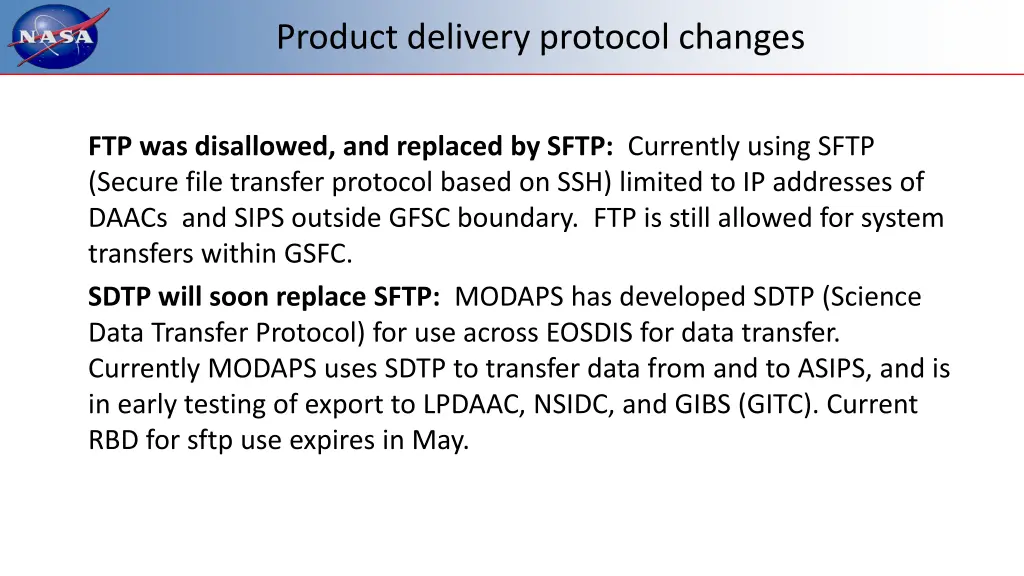 NASA

Product delivery protocol changes

FTP was disallowed, and replaced by SFTP: Currently using SFTP (Secure file transfer protocol based on SSH) limited to IP addresses of DAACs and SIPS outside GFSC boundary. FTP is still allowed for system transfers within GSFC.

SDTP will soon replace SFTP: MODAPS has developed SDTP (Science Data Transfer Protocol) for use across EOSDIS for data transfer. Currently MODAPS uses SDTP to transfer data from and to ASIPS, and is in early testing of export to LPDAAC, NSIDC, and GIBS (GITC). Current RBD for sftp use expires in May.